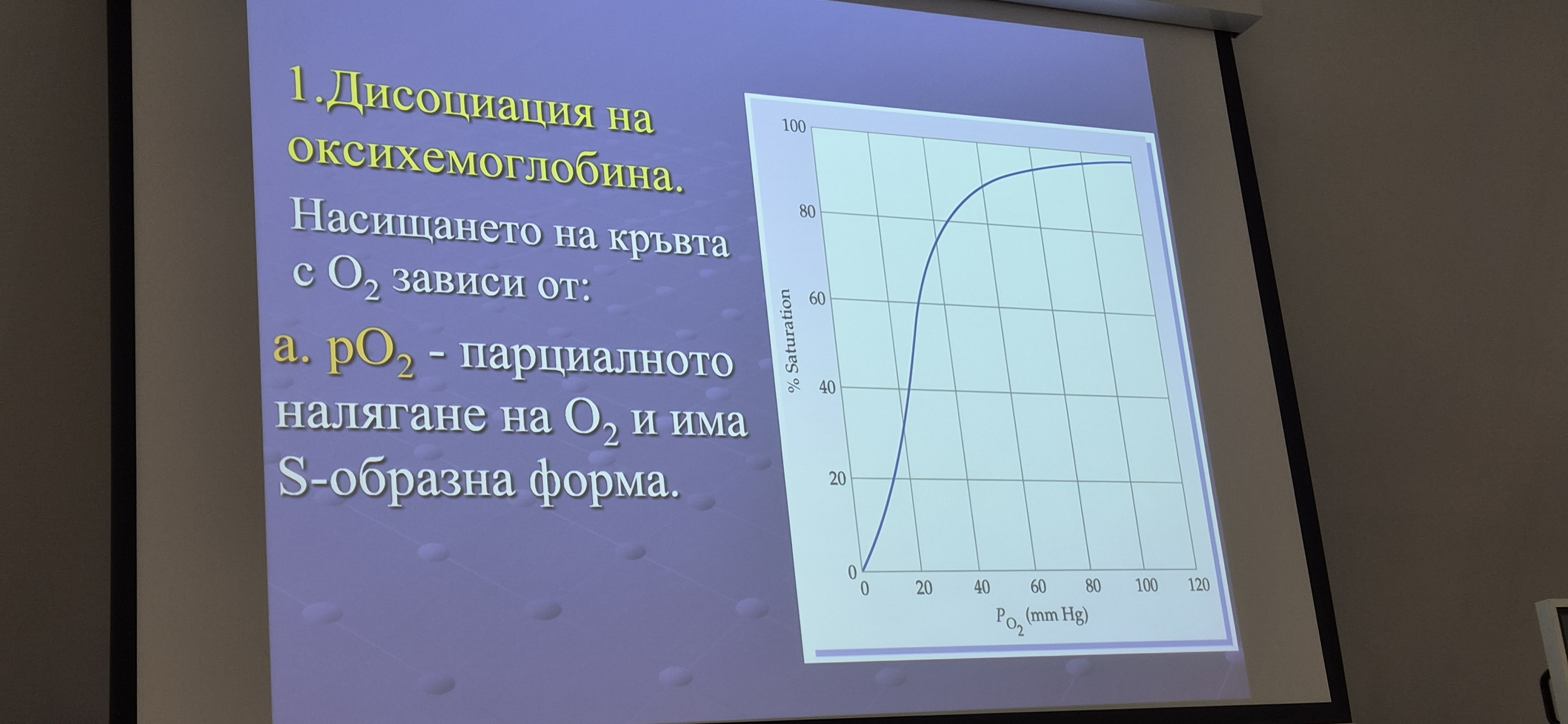 1.Дисоциация на оксихемоглобина.

Насищането на кръвта с $O_2$ зависи от:

а. $pO_2$ - парциалното налягане на $O_2$ и има S-образна форма.

100
80
60
40
20
0
% Saturation
0
20
40
60
80
100
120
$P_{O_2}$ (mm Hg)